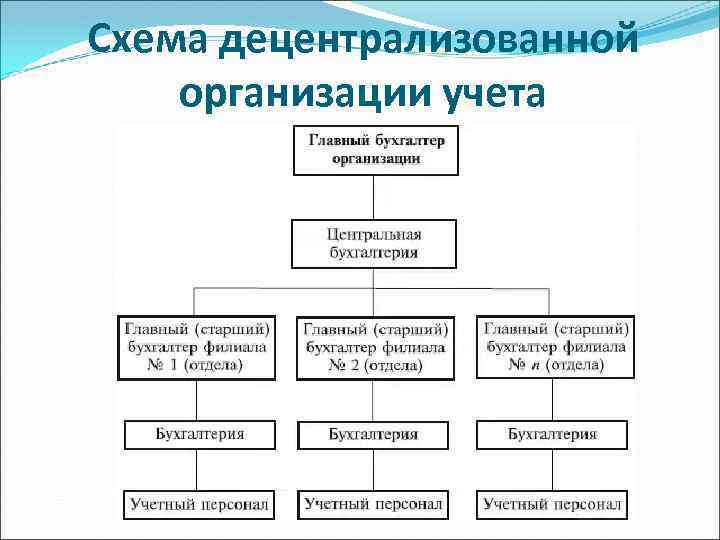 Схема децентрализованной организации учета

Главный бухгалтер организации

Центральная бухгалтерия

Главный (старший) бухгалтер филиала № 1 (отдела)

Главный (старший) бухгалтер филиала № 2 (отдела)

Главный (старший) бухгалтер филиала № $n$ (отдела)

Бухгалтерия

Бухгалтерия

Бухгалтерия

Учетный персонал

Учетный персонал

Учетный персонал